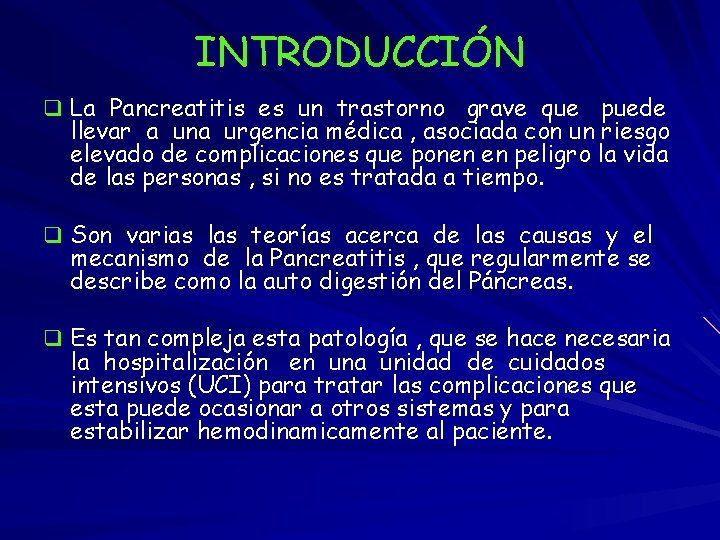 INTRODUCCIÓN

❑ La Pancreatitis es un trastorno grave que puede llevar a una urgencia médica , asociada con un riesgo elevado de complicaciones que ponen en peligro la vida de las personas , si no es tratada a tiempo.

❑ Son varias las teorías acerca de las causas y el mecanismo de la Pancreatitis , que regularmente se describe como la auto digestión del Páncreas.

❑ Es tan compleja esta patología , que se hace necesaria la hospitalización en una unidad de cuidados intensivos (UCI) para tratar las complicaciones que esta puede ocasionar a otros sistemas y para estabilizar hemodinamicamente al paciente.